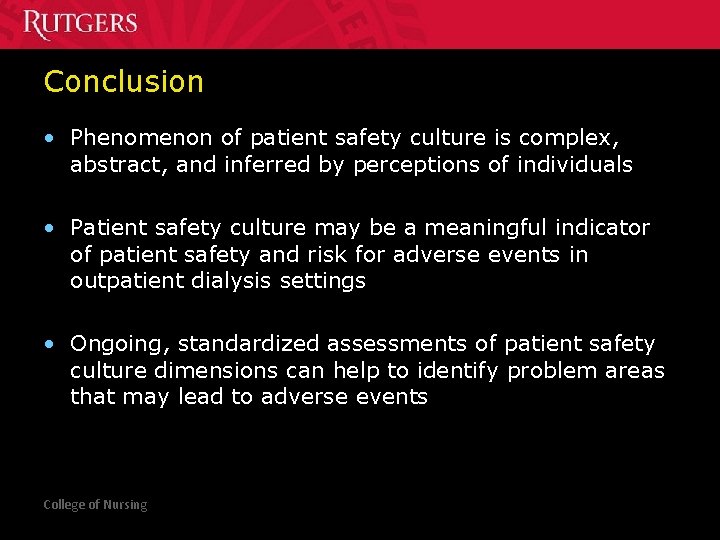 RUTGERS

Conclusion

• Phenomenon of patient safety culture is complex, abstract, and inferred by perceptions of individuals

• Patient safety culture may be a meaningful indicator of patient safety and risk for adverse events in outpatient dialysis settings

• Ongoing, standardized assessments of patient safety culture dimensions can help to identify problem areas that may lead to adverse events

College of Nursing